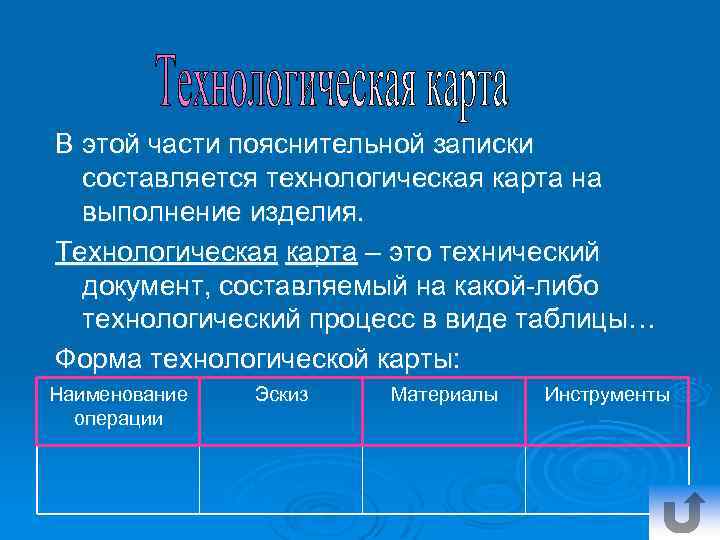 Технологическая карта

В этой части пояснительной записки составляется технологическая карта на выполнение изделия.

Технологическая карта – это технический документ, составляемый на какой-либо технологический процесс в виде таблицы…

Форма технологической карты:

| Наименование операции | Эскиз | Материалы | Инструменты |
|---|---|---|---|
| | | | |